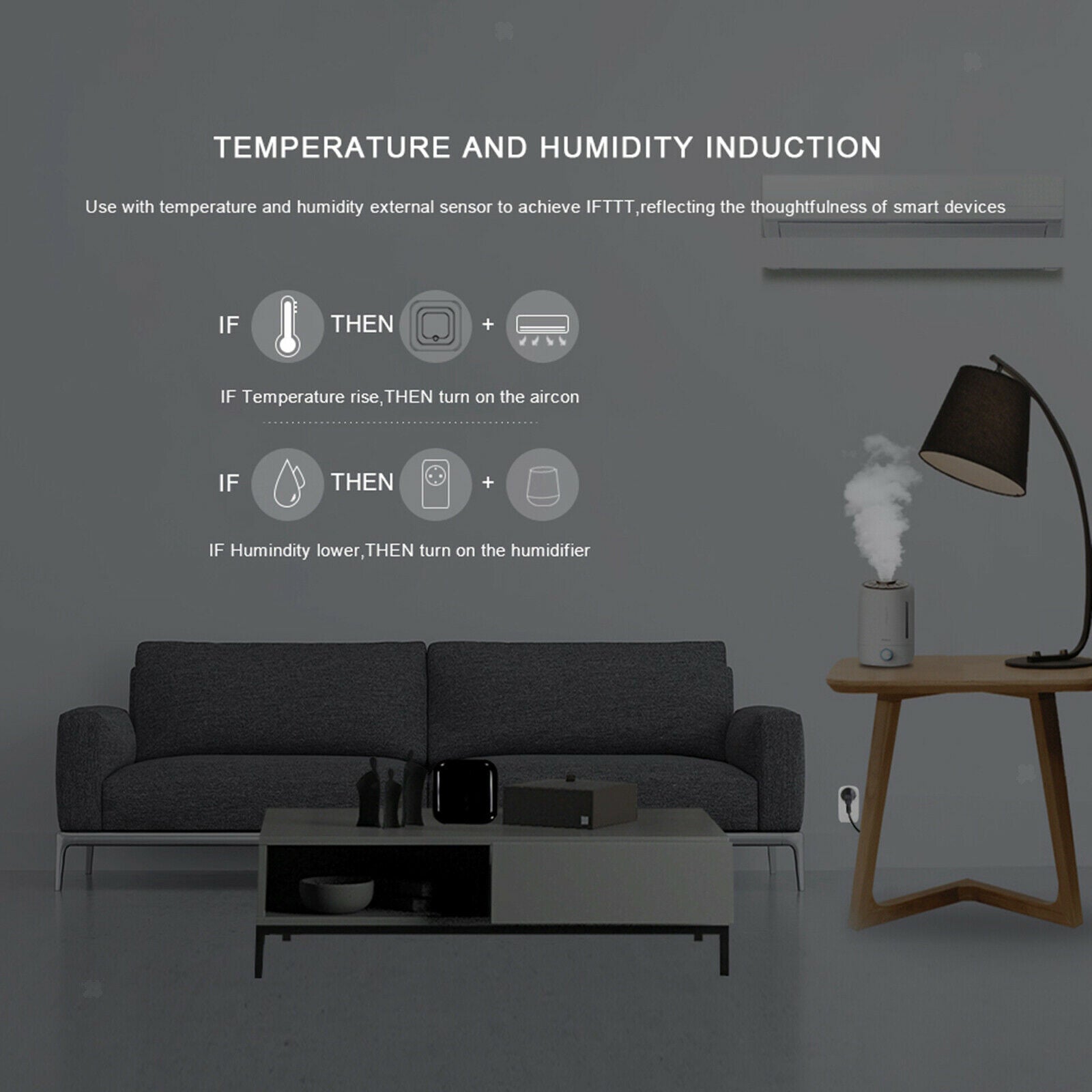 TEMPERATURE AND HUMIDITY INDUCTION

Use with temperature and humidity external sensor to achieve IFTTT,reflecting the thoughtfulness of smart devices

IF THEN +

IF Temperature rise,THEN turn on the aircon

IF THEN +

IF Humindity lower,THEN turn on the humidifier